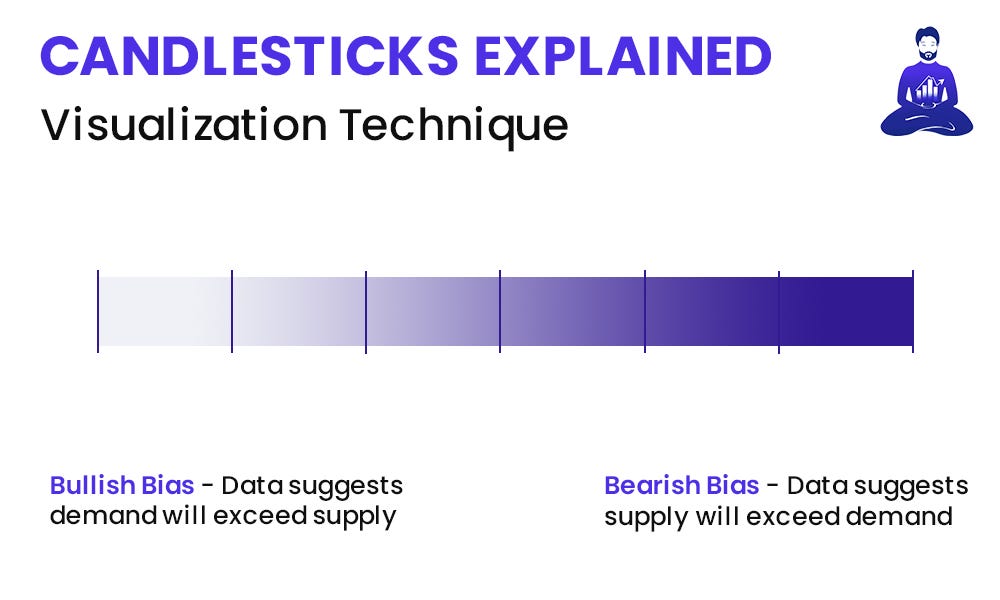 CANDLESTICKS EXPLAINED
Visualization Technique

Bullish Bias - Data suggests demand will exceed supply

Bearish Bias - Data suggests supply will exceed demand